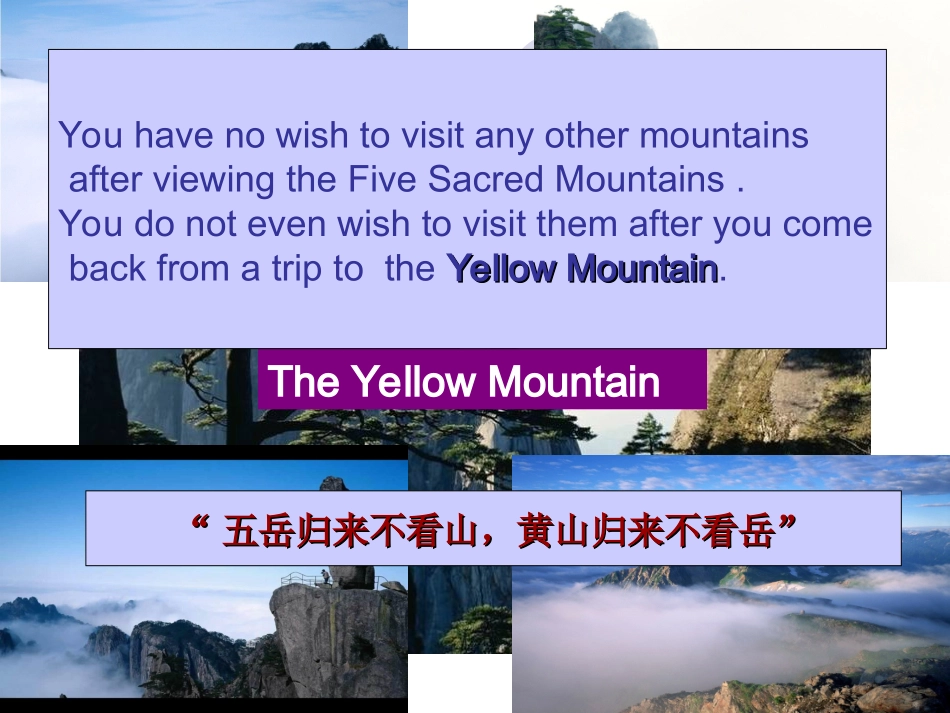 You have no wish to visit any other mountains after viewing the Five Sacred Mountains .
You do not even wish to visit them after you come back from a trip to the Yellow Mountain.

The Yellow Mountain

“ 五岳归来不看山，黄山归来不看岳”